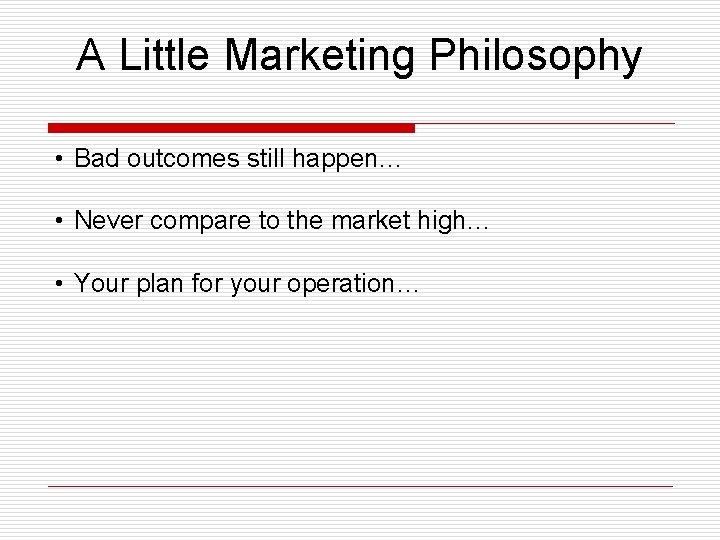 A Little Marketing Philosophy

• Bad outcomes still happen…

• Never compare to the market high…

• Your plan for your operation…